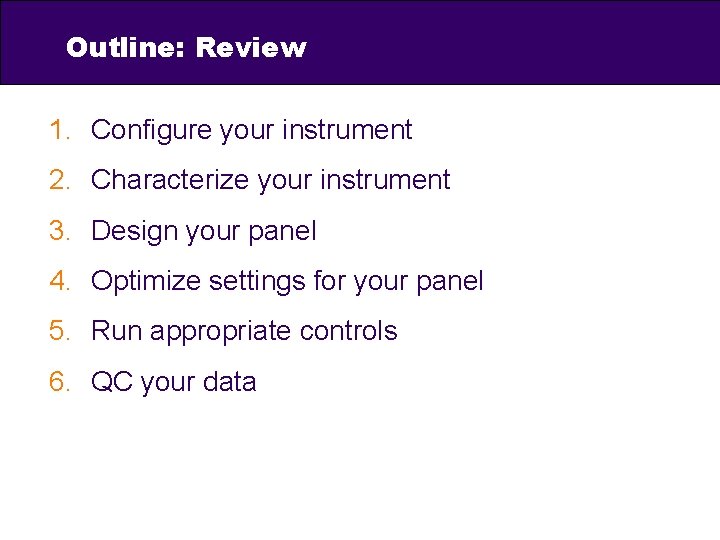 Outline: Review

1. Configure your instrument
2. Characterize your instrument
3. Design your panel
4. Optimize settings for your panel
5. Run appropriate controls
6. QC your data